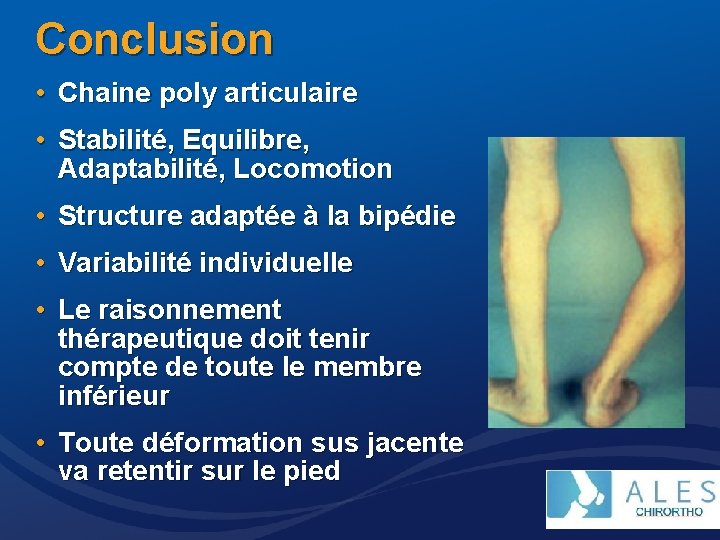 Conclusion

• Chaine poly articulaire

• Stabilité, Equilibre, Adaptabilité, Locomotion

• Structure adaptée à la bipédie

• Variabilité individuelle

• Le raisonnement thérapeutique doit tenir compte de toute le membre inférieur

• Toute déformation sus jacente va retentir sur le pied

ALES
CHIRORTHO